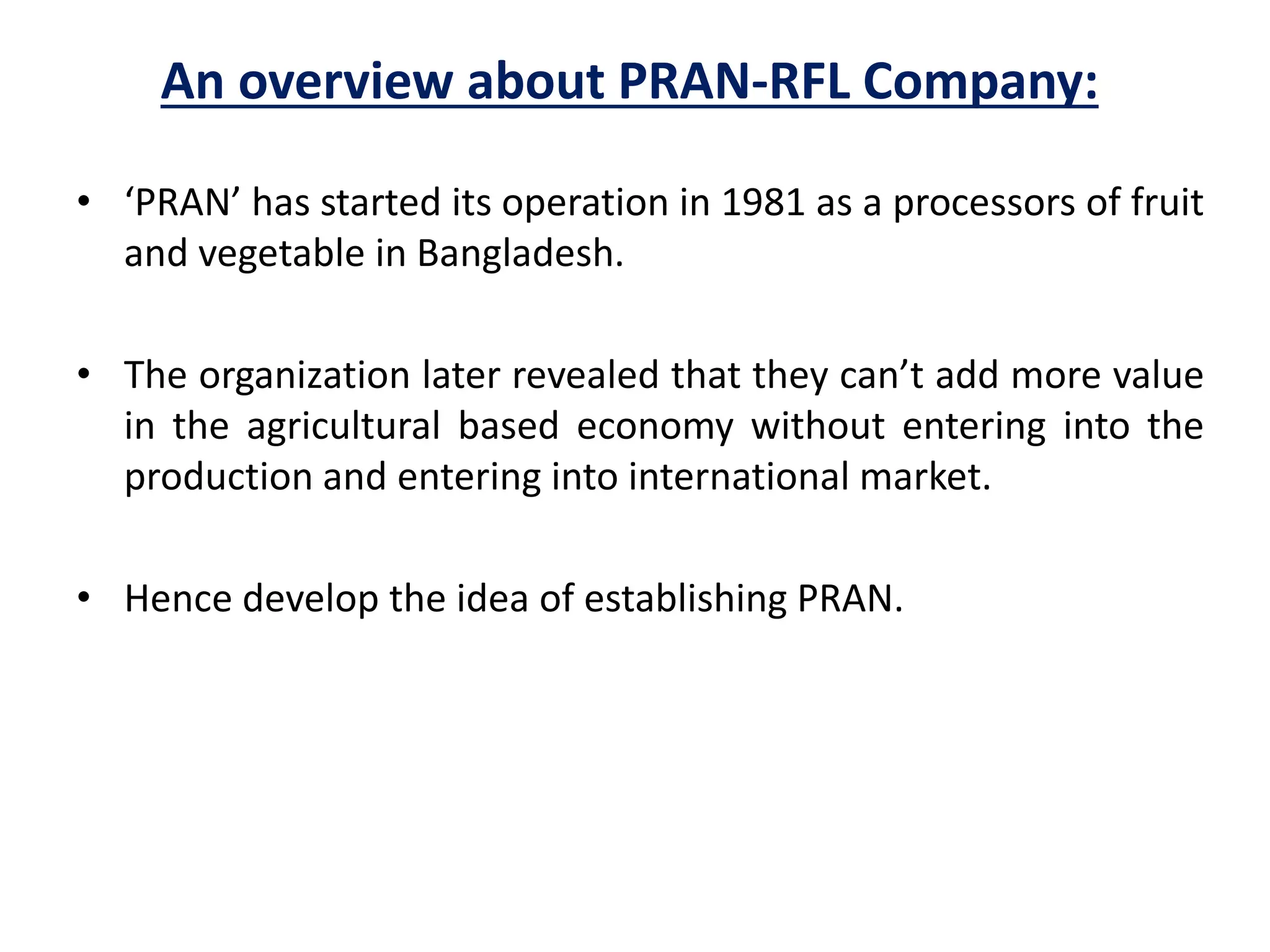 An overview about PRAN-RFL Company:

• ‘PRAN’ has started its operation in 1981 as a processors of fruit and vegetable in Bangladesh.

• The organization later revealed that they can’t add more value in the agricultural based economy without entering into the production and entering into international market.

• Hence develop the idea of establishing PRAN.